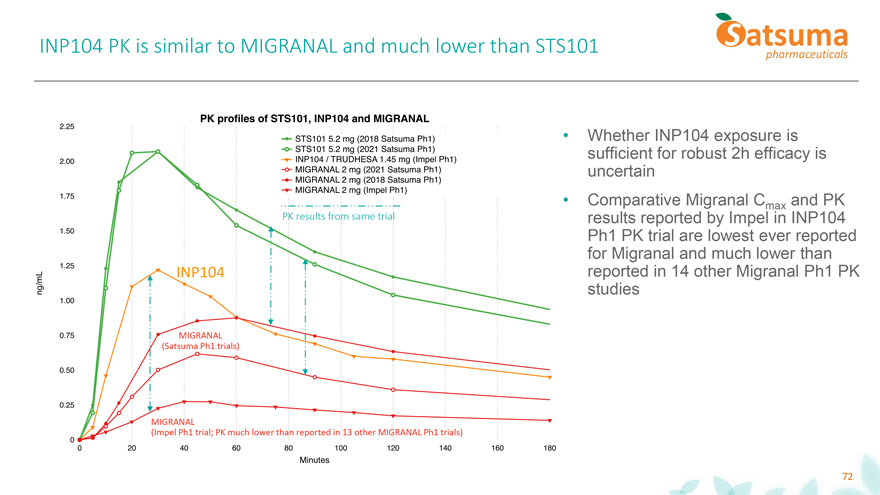 INP104 PK is similar to MIGRANAL and much lower than STS101

Satsuma pharmaceuticals

PK profiles of STS101, INP104 and MIGRANAL

STS101 5.2 mg (2018 Satsuma Ph1)
STS101 5.2 mg (2021 Satsuma Ph1)
INP104 / TRUDHESA 1.45 mg (Impel Ph1)
MIGRANAL 2 mg (2021 Satsuma Ph1)
MIGRANAL 2 mg (2018 Satsuma Ph1)
MIGRANAL 2 mg (Impel Ph1)

PK results from same trial

INP104

MIGRANAL (Satsuma Ph1 trials)

MIGRANAL (Impel Ph1 trial; PK much lower than reported in 13 other MIGRANAL Ph1 trials)

ng/mL

2.25
2.00
1.75
1.50
1.25
1.00
0.75
0.50
0.25
0

0 20 40 60 80 100 120 140 160 180

Minutes

• Whether INP104 exposure is sufficient for robust 2h efficacy is uncertain

• Comparative Migranal $C_{max}$ and PK results reported by Impel in INP104 Ph1 PK trial are lowest ever reported for Migranal and much lower than reported in 14 other Migranal Ph1 PK studies

72